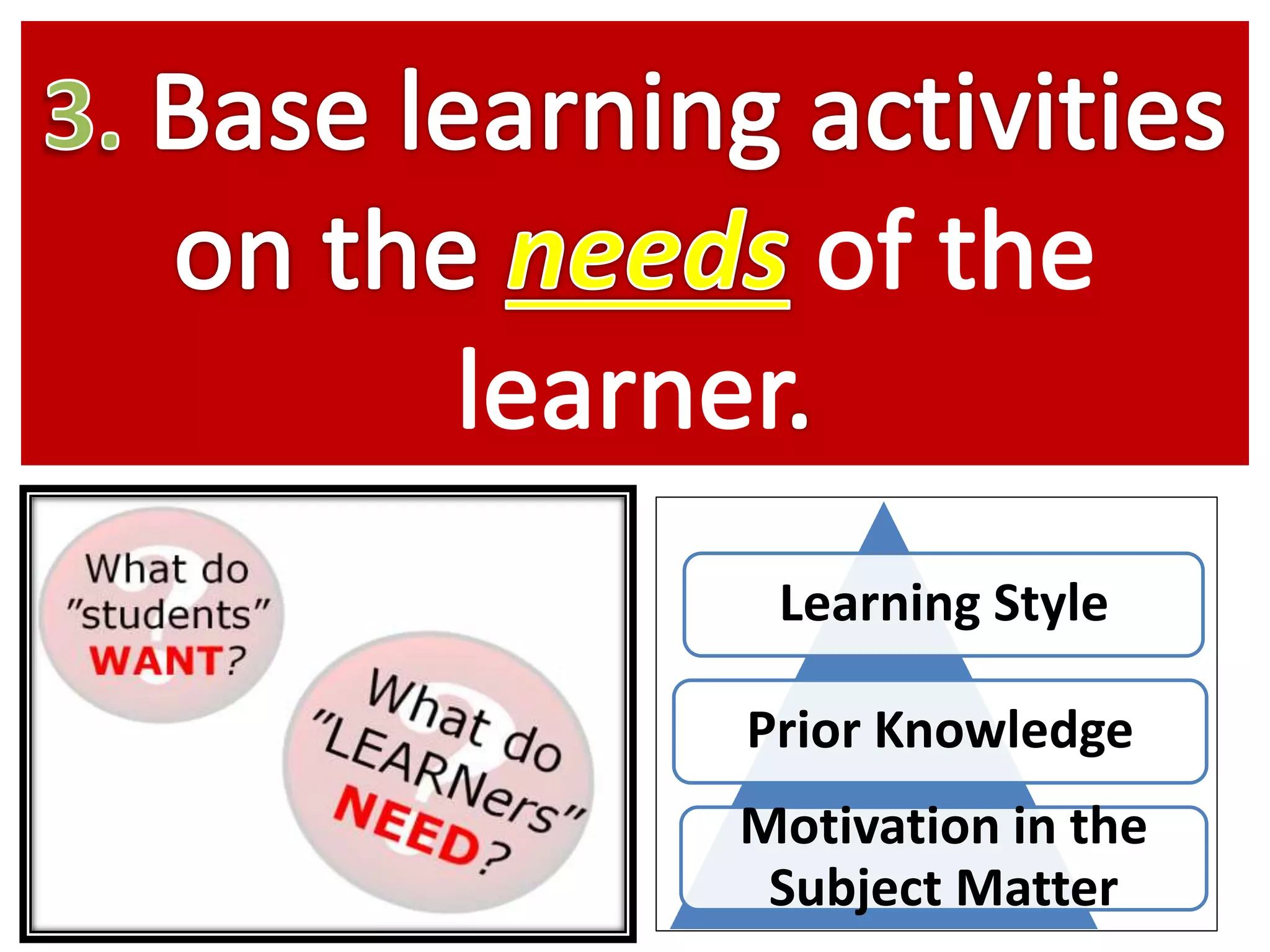 3. Base learning activities on the needs of the learner.

What do "students" WANT?

What do "LEARNers" NEED?

Learning Style

Prior Knowledge

Motivation in the Subject Matter